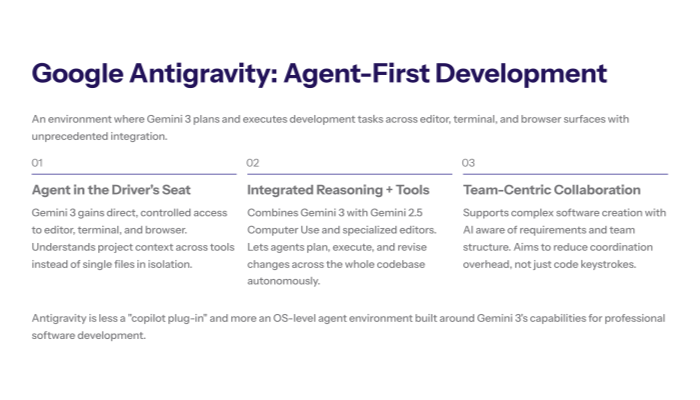 Google Antigravity: Agent-First Development

An environment where Gemini 3 plans and executes development tasks across editor, terminal, and browser surfaces with unprecedented integration.

01

Agent in the Driver's Seat

Gemini 3 gains direct, controlled access to editor, terminal, and browser. Understands project context across tools instead of single files in isolation.

02

Integrated Reasoning + Tools

Combines Gemini 3 with Gemini 2.5 Computer Use and specialized editors. Lets agents plan, execute, and revise changes across the whole codebase autonomously.

03

Team-Centric Collaboration

Supports complex software creation with AI aware of requirements and team structure. Aims to reduce coordination overhead, not just code keystrokes.

Antigravity is less a "copilot plug-in" and more an OS-level agent environment built around Gemini 3's capabilities for professional software development.